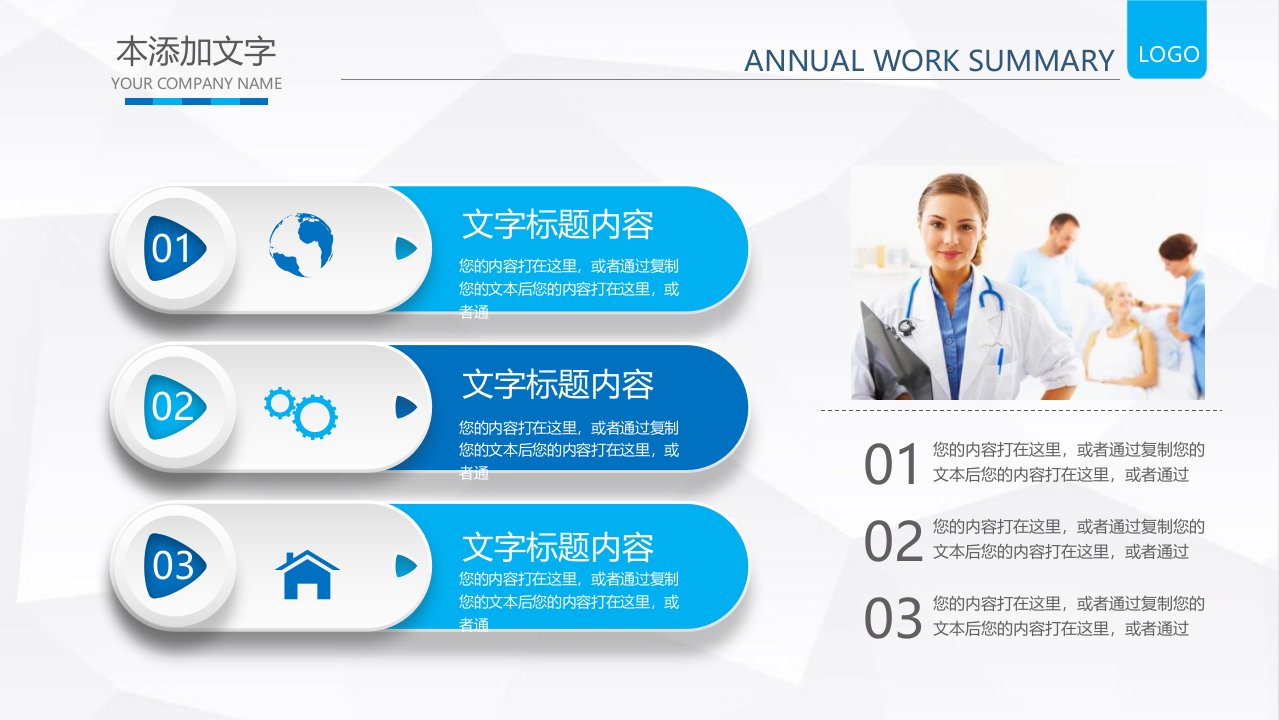 本添加文字
YOUR COMPANY NAME

ANNUAL WORK SUMMARY

LOGO

01

文字标题内容

您的内容打在这里，或者通过复制您的文本后您的内容打在这里，或者通

02

文字标题内容

您的内容打在这里，或者通过复制您的文本后您的内容打在这里，或者通

03

文字标题内容

您的内容打在这里，或者通过复制您的文本后您的内容打在这里，或者通

01 您的内容打在这里，或者通过复制您的文本后您的内容打在这里，或者通过

02 您的内容打在这里，或者通过复制您的文本后您的内容打在这里，或者通过

03 您的内容打在这里，或者通过复制您的文本后您的内容打在这里，或者通过